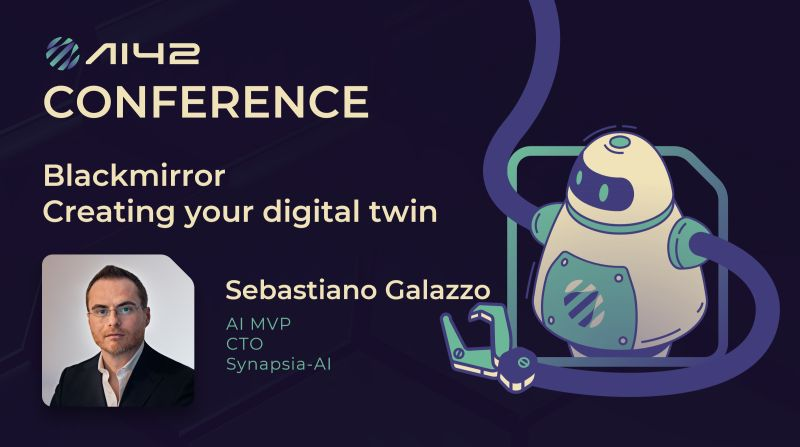 AI42
CONFERENCE

Blackmirror
Creating your digital twin

Sebastiano Galazzo
AI MVP
CTO
Synapsia-AI